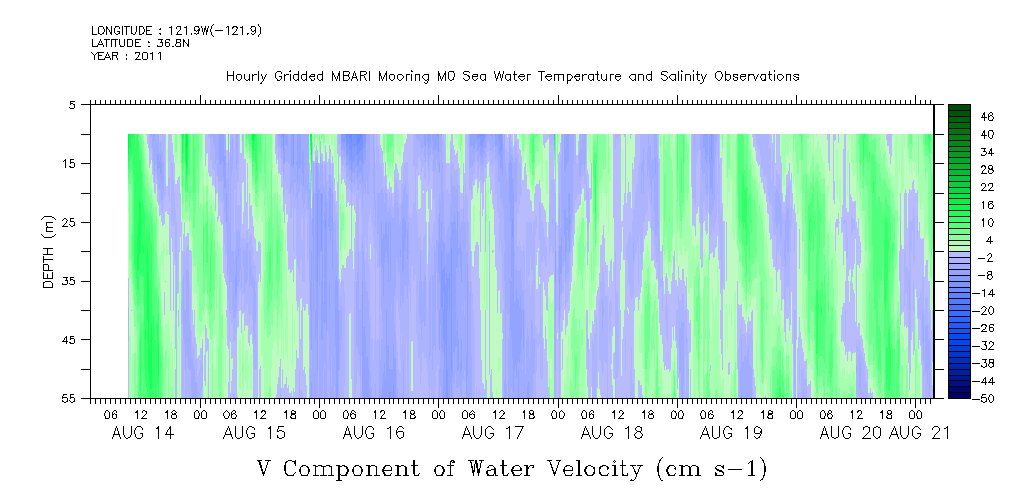 LONGITUDE : 121.9W(-121.9)
LATITUDE : 36.8N
YEAR : 2011

Hourly Gridded MBARI Mooring M0 Sea Water Temperature and Salinity Observations

DEPTH (m)
5
15
25
35
45
55

46
40
34
28
22
16
10
4
-2
-8
-14
-20
-26
-32
-38
-44
-50

06 12 18 00 06 12 18 00 06 12 18 00 06 12 18 00 06 12 18 00 06 12 18 00 06 12 18 00
AUG 14 AUG 15 AUG 16 AUG 17 AUG 18 AUG 19 AUG 20 AUG 21

V Component of Water Velocity (cm s-1)